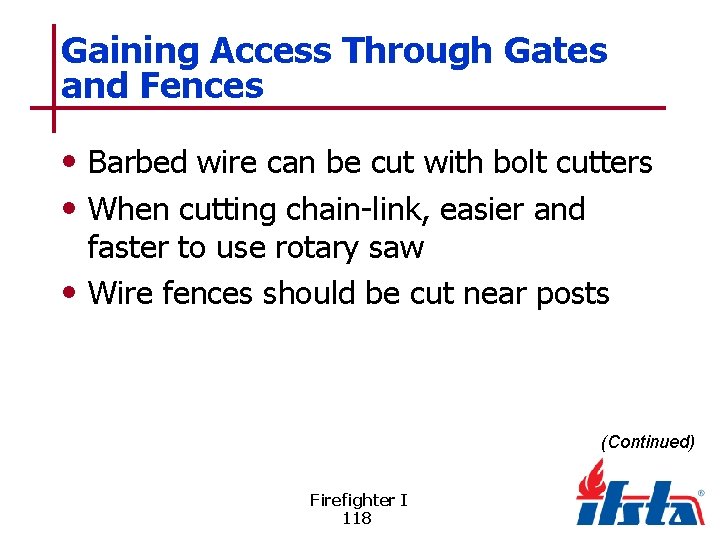 Gaining Access Through Gates and Fences

• Barbed wire can be cut with bolt cutters
• When cutting chain-link, easier and faster to use rotary saw
• Wire fences should be cut near posts

(Continued)

Firefighter I
118

ifsta®